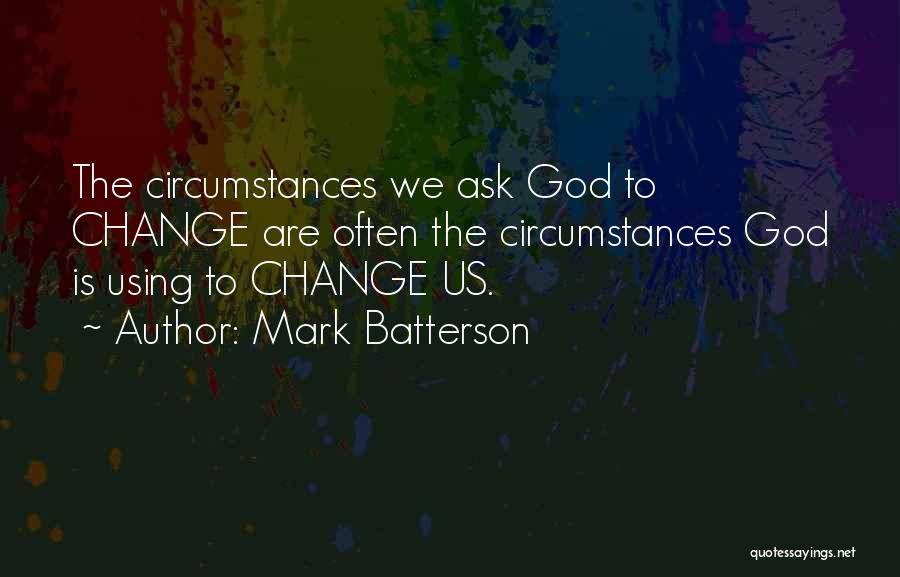 The circumstances we ask God to CHANGE are often the circumstances God is using to CHANGE US.

~ Author: Mark Batterson

quotessayings.net